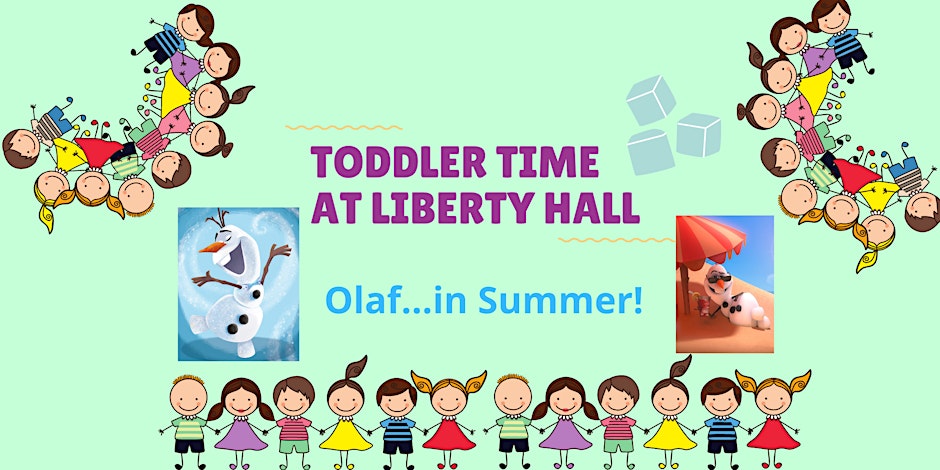 TODDLER TIME AT LIBERTY HALL

Olaf...in Summer!